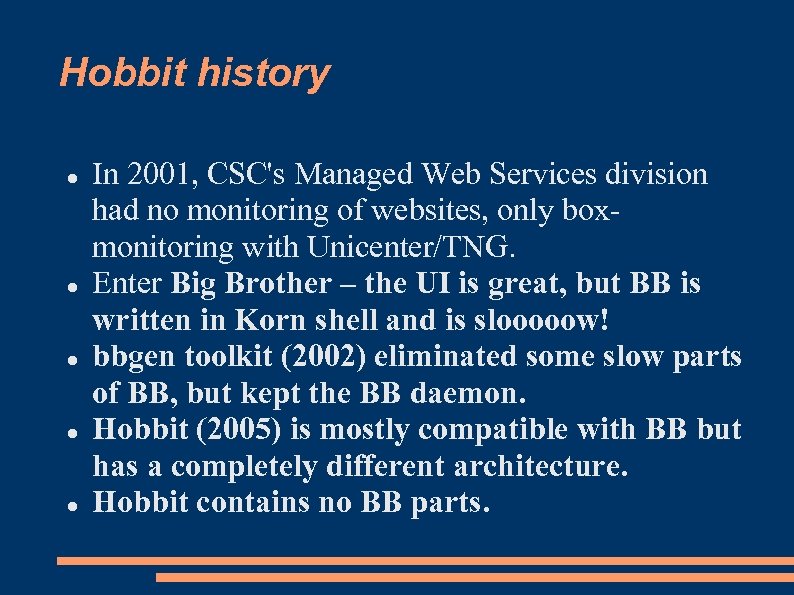 Hobbit history

- In 2001, CSC's Managed Web Services division had no monitoring of websites, only box-monitoring with Unicenter/TNG.
- Enter Big Brother – the UI is great, but BB is written in Korn shell and is slooooow!
- bbgen toolkit (2002) eliminated some slow parts of BB, but kept the BB daemon.
- Hobbit (2005) is mostly compatible with BB but has a completely different architecture.
- Hobbit contains no BB parts.